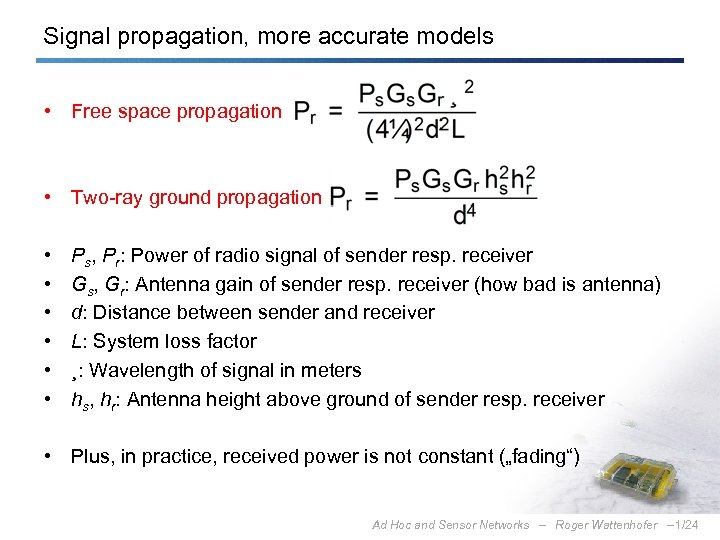 Signal propagation, more accurate models

• Free space propagation $P_r = \frac{P_s G_s G_r ¸^2}{(4¼)^2 d^2 L}$

• Two-ray ground propagation $P_r = \frac{P_s G_s G_r h_s^2 h_r^2}{d^4}$

• $P_s$, $P_r$: Power of radio signal of sender resp. receiver
• $G_s$, $G_r$: Antenna gain of sender resp. receiver (how bad is antenna)
• $d$: Distance between sender and receiver
• $L$: System loss factor
• ¸: Wavelength of signal in meters
• $h_s$, $h_r$: Antenna height above ground of sender resp. receiver

• Plus, in practice, received power is not constant („fading“)

Ad Hoc and Sensor Networks – Roger Wattenhofer –1/24